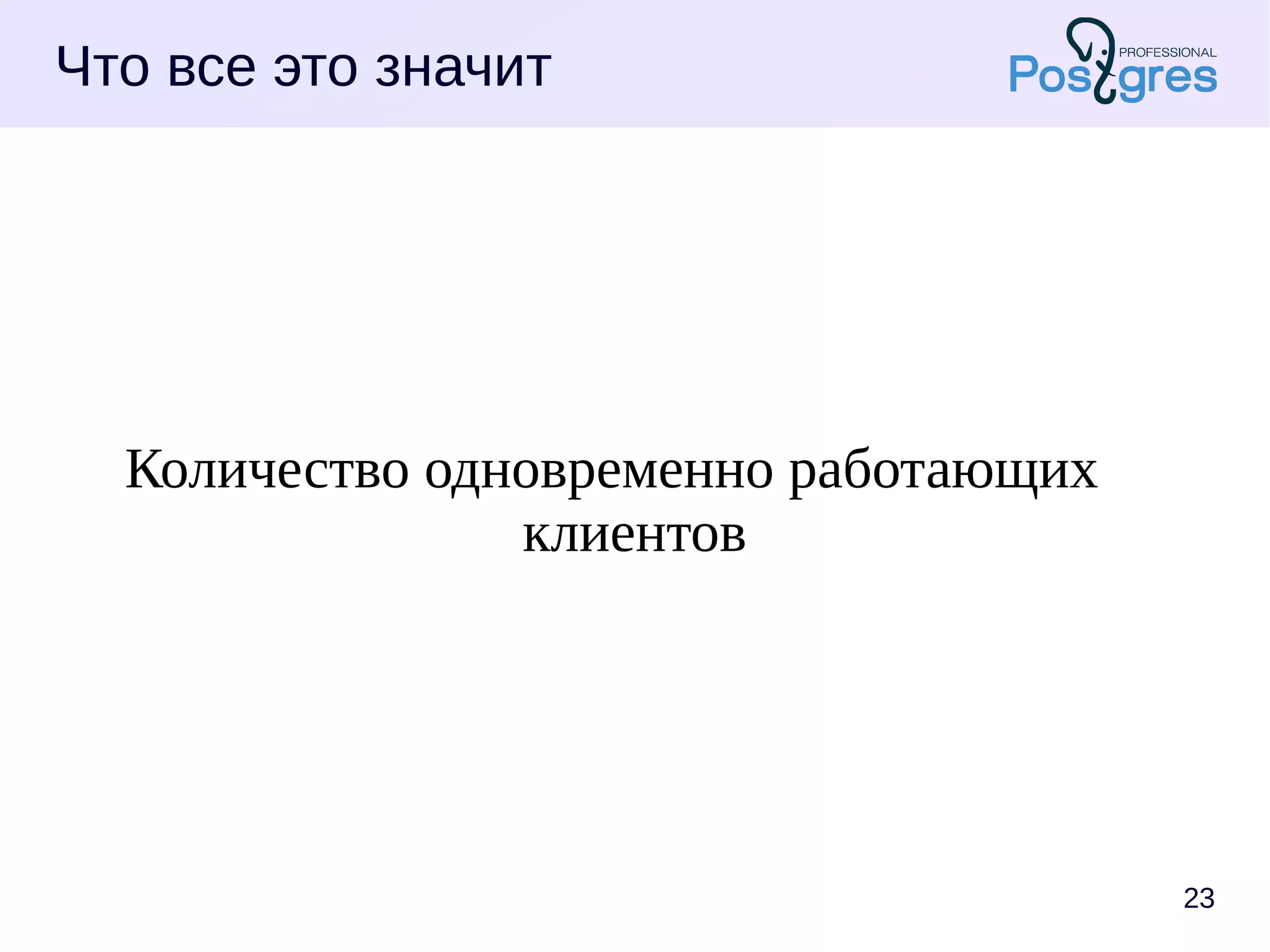 Что все это значит

PROFESSIONAL
Postgres

Количество одновременно работающих клиентов

23